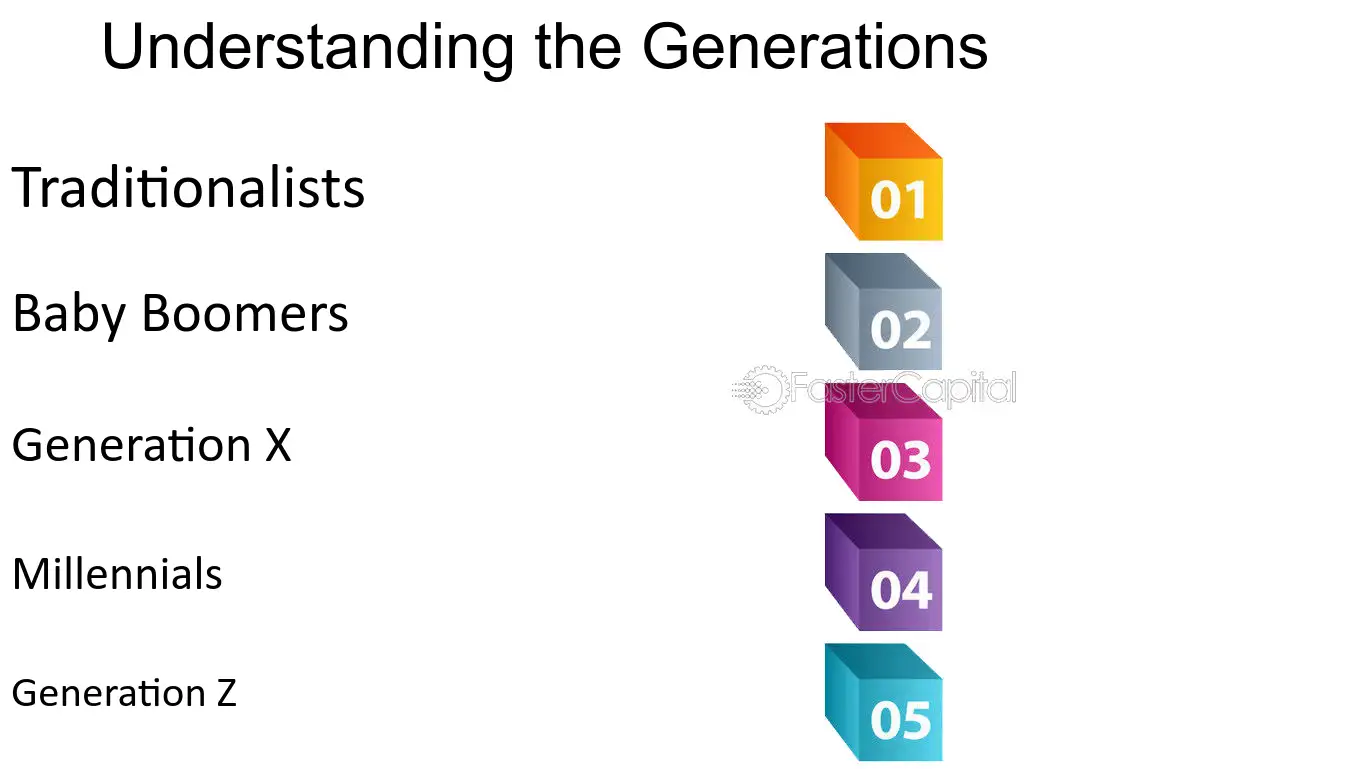 Understanding the Generations

Traditionalists

01

Baby Boomers

02

FasterCapital

Generation X

03

Millennials

04

Generation Z

05